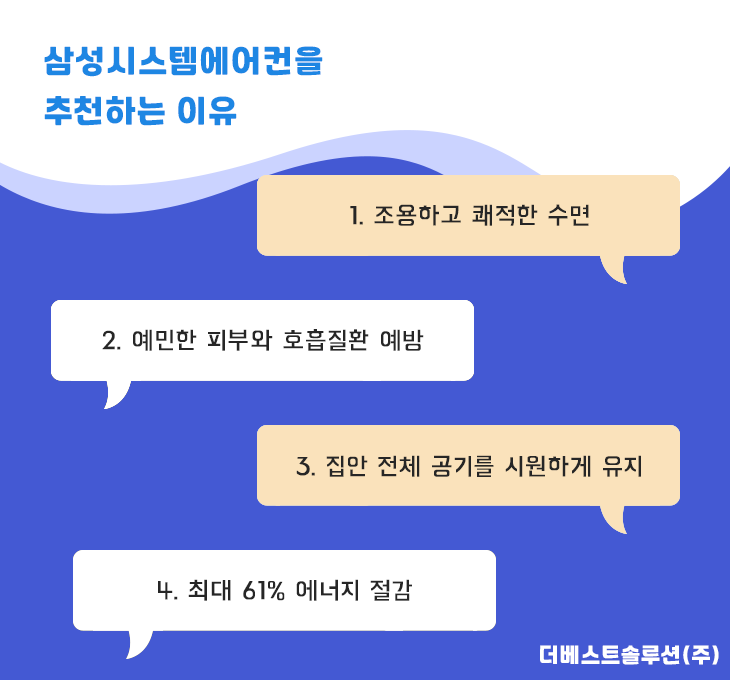 삼성시스템에어컨을
추천하는 이유

1. 조용하고 쾌적한 수면

2. 예민한 피부와 호흡질환 예방

3. 집안 전체 공기를 시원하게 유지

4. 최대 61% 에너지 절감

더베스트솔루션(주)